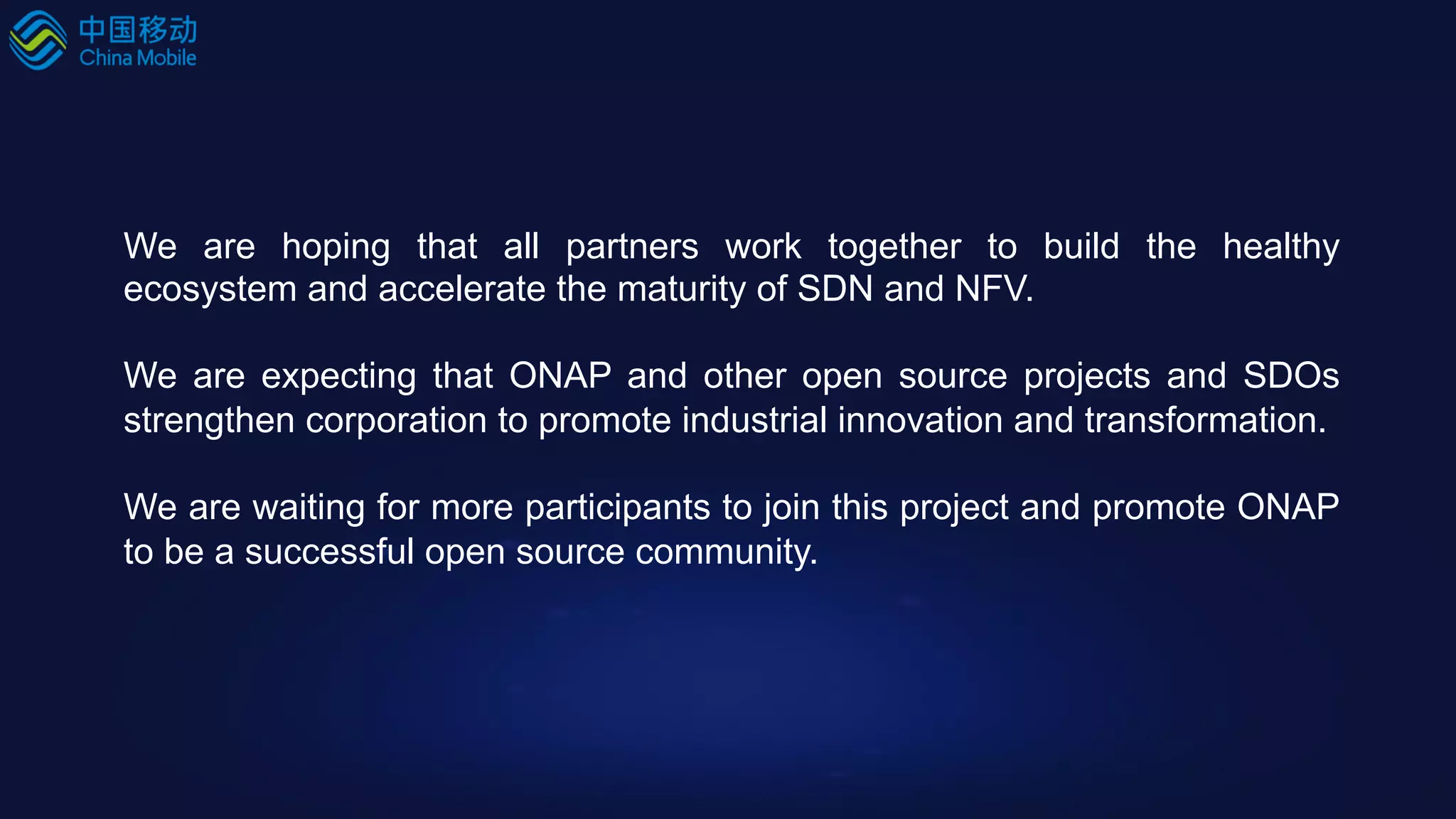 中国移动
China Mobile

We are hoping that all partners work together to build the healthy ecosystem and accelerate the maturity of SDN and NFV.

We are expecting that ONAP and other open source projects and SDOs strengthen corporation to promote industrial innovation and transformation.

We are waiting for more participants to join this project and promote ONAP to be a successful open source community.